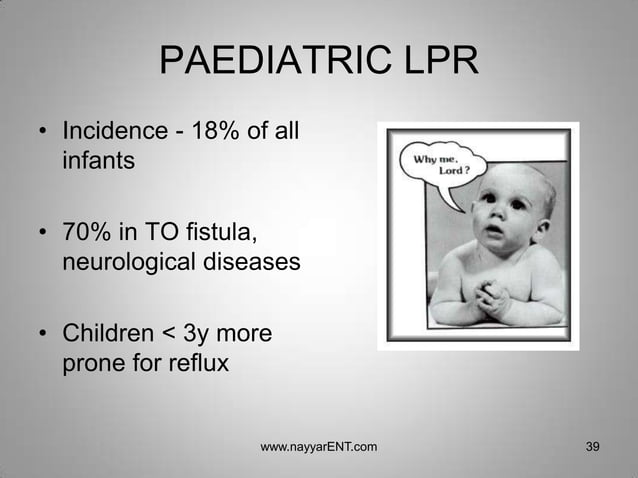 PAEDIATRIC LPR

• Incidence - 18% of all infants

• 70% in TO fistula, neurological diseases

• Children < 3y more prone for reflux

Why me, Lord ?

www.nayyarENT.com

39